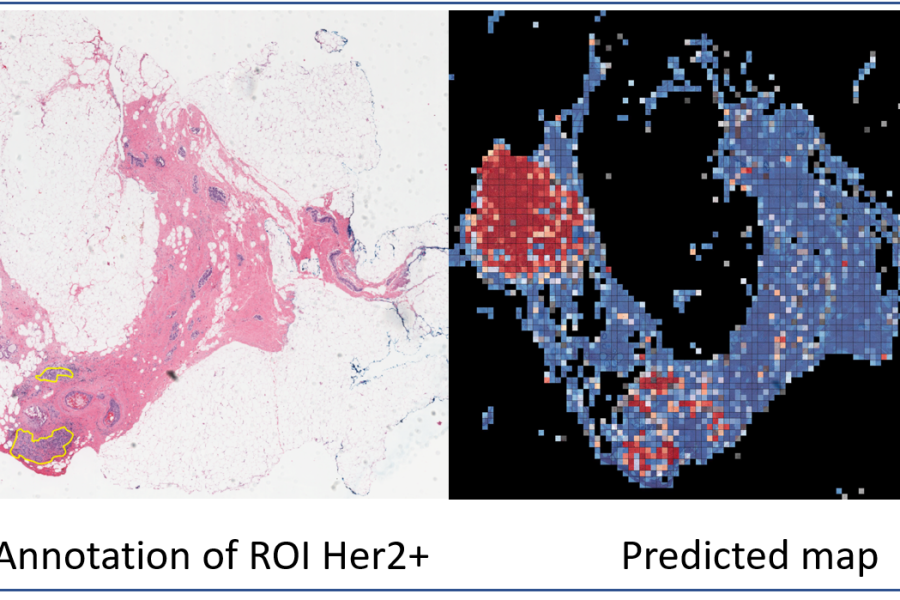 Annotation of ROI Her2+

Predicted map